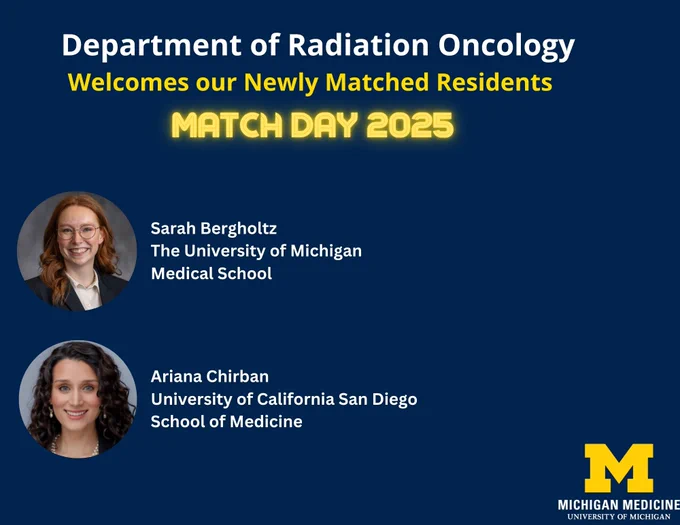 Department of Radiation Oncology
Welcomes our Newly Matched Residents
MATCH DAY 2025

Sarah Bergholtz
The University of Michigan
Medical School

Ariana Chirban
University of California San Diego
School of Medicine

M
MICHIGAN MEDICINE
UNIVERSITY OF MICHIGAN